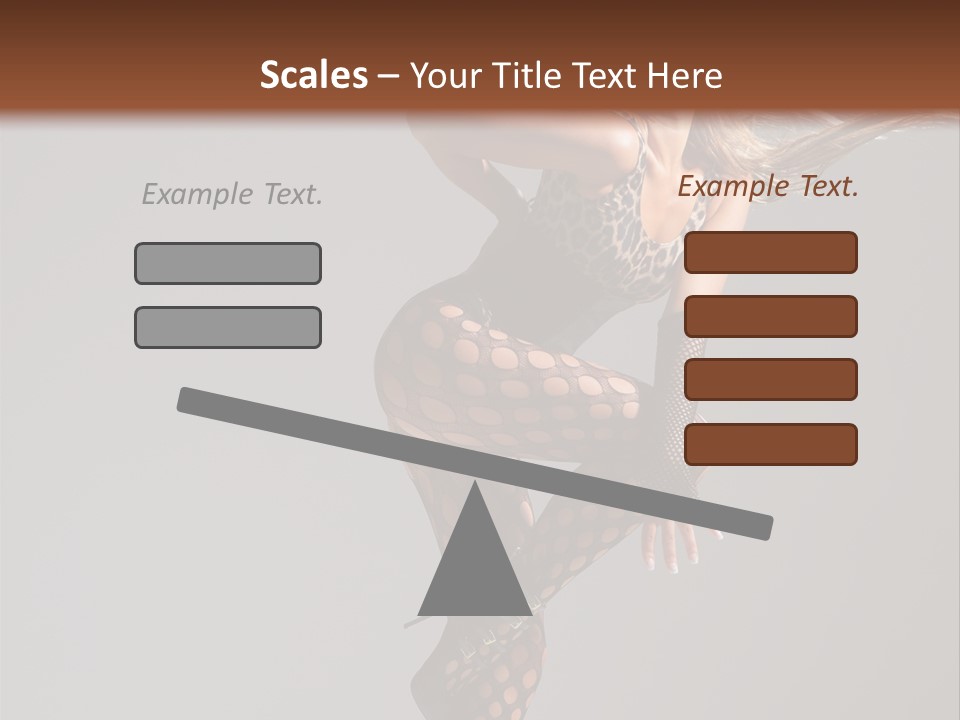 Scales – Your Title Text Here

Example Text.

Example Text.